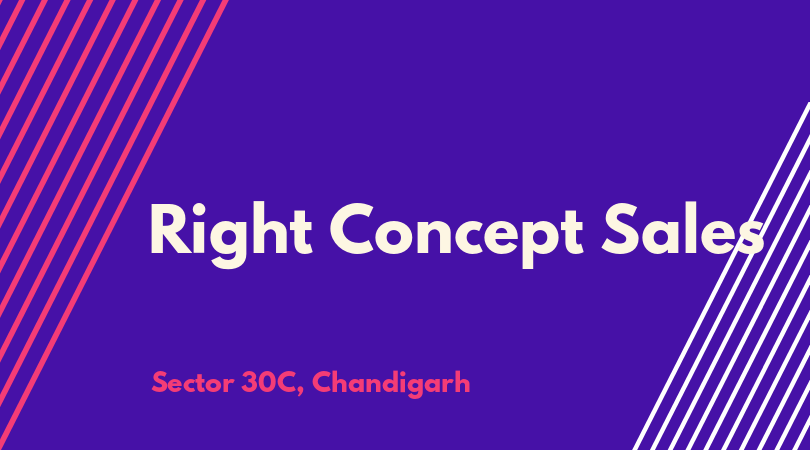 Right Concept Sales

Sector 30C, Chandigarh